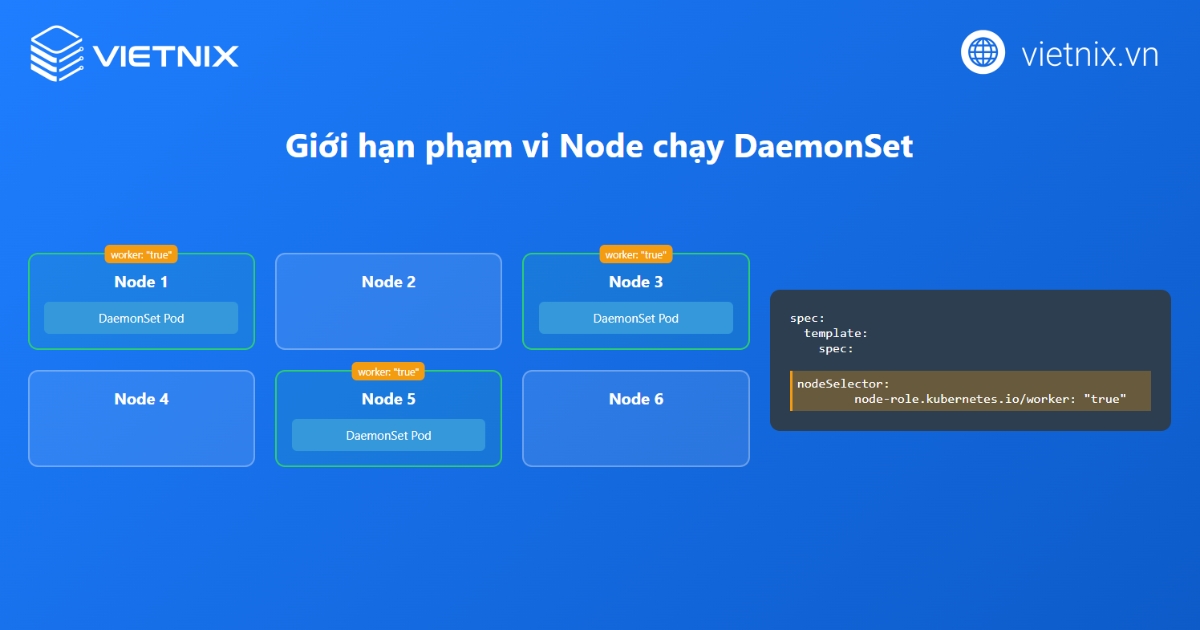 VIETNIX

vietnix.vn

Giới hạn phạm vi Node chạy DaemonSet

worker: "true"
Node 1
DaemonSet Pod

Node 2

worker: "true"
Node 3
DaemonSet Pod

Node 4

worker: "true"
Node 5
DaemonSet Pod

Node 6

spec:
  template:
    spec:

nodeSelector:
        node-role.kubernetes.io/worker: "true"